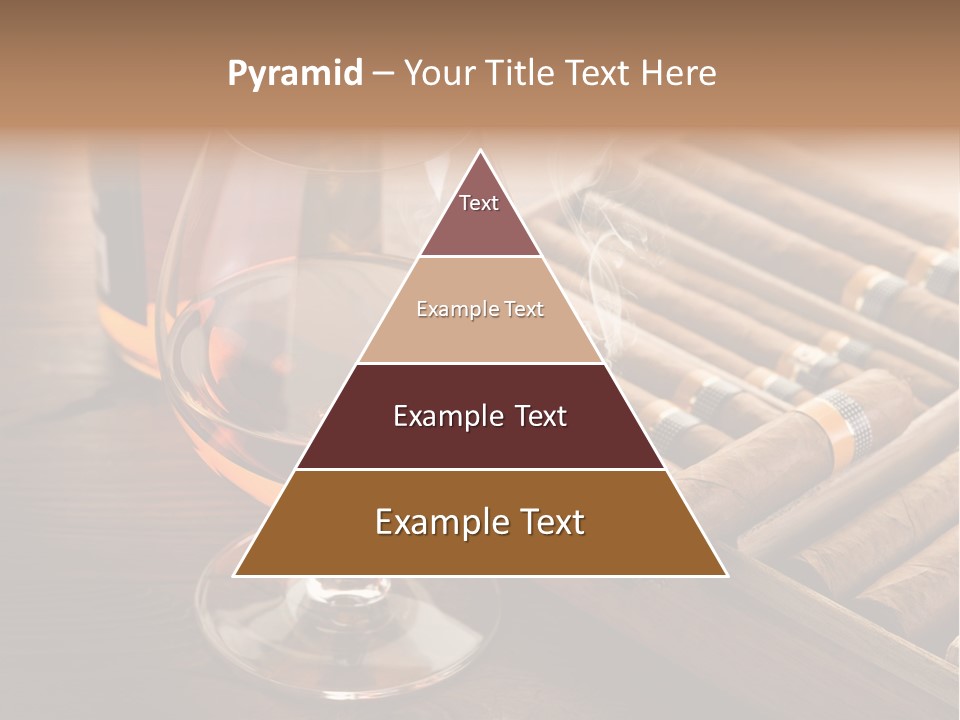 Pyramid – Your Title Text Here

Text

Example Text

Example Text

Example Text